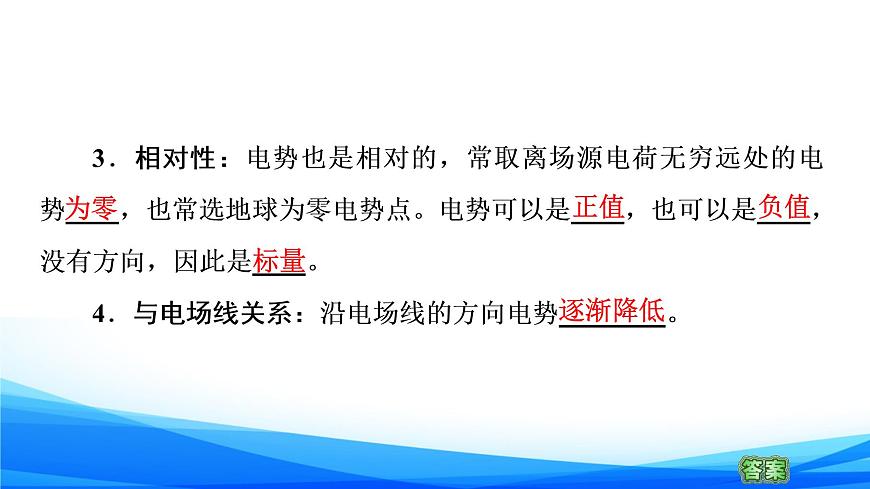 3．相对性：电势也是相对的，常取离场源电荷无穷远处的电势为零，也常选地球为零电势点。电势可以是正值，也可以是负值，没有方向，因此是标量。

4．与电场线关系：沿电场线的方向电势逐渐降低。

答案